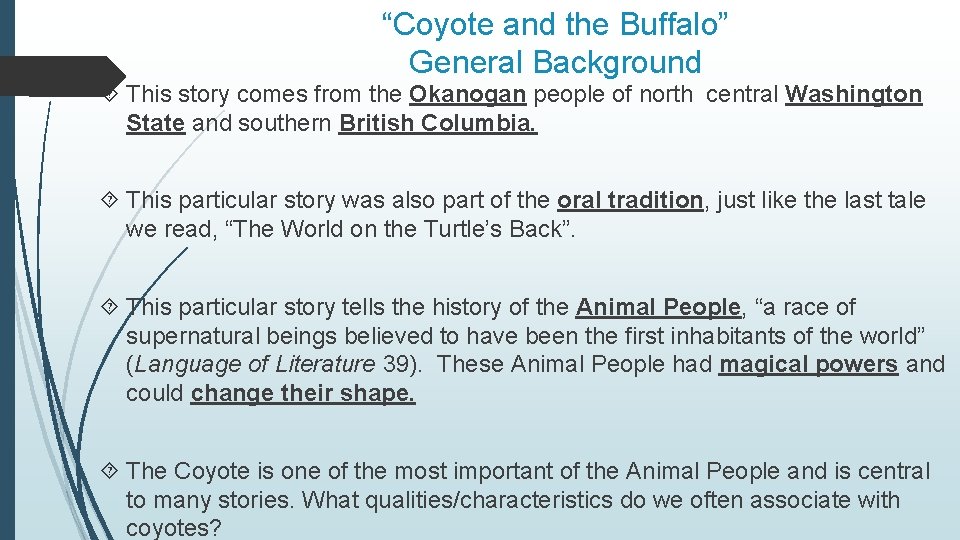 “Coyote and the Buffalo”
General Background

This story comes from the Okanogan people of north central Washington State and southern British Columbia.

This particular story was also part of the oral tradition, just like the last tale we read, “The World on the Turtle’s Back”.

This particular story tells the history of the Animal People, “a race of supernatural beings believed to have been the first inhabitants of the world” (Language of Literature 39). These Animal People had magical powers and could change their shape.

The Coyote is one of the most important of the Animal People and is central to many stories. What qualities/characteristics do we often associate with coyotes?